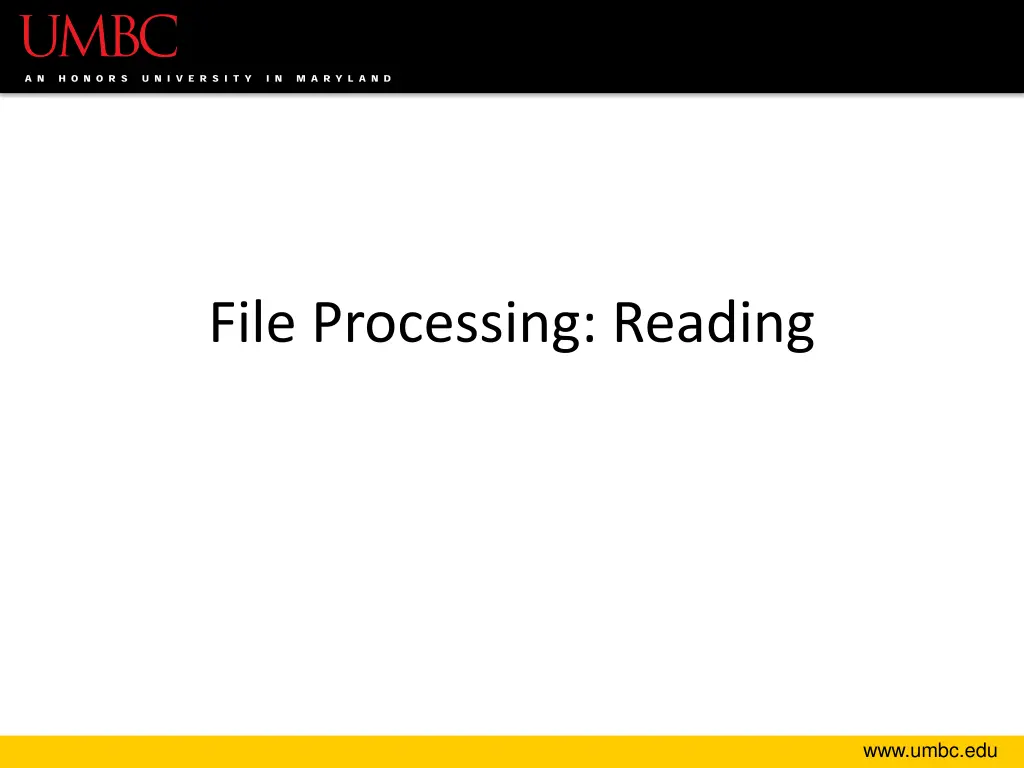 UMBC
AN HONORS UNIVERSITY IN MARYLAND

File Processing: Reading

www.umbc.edu